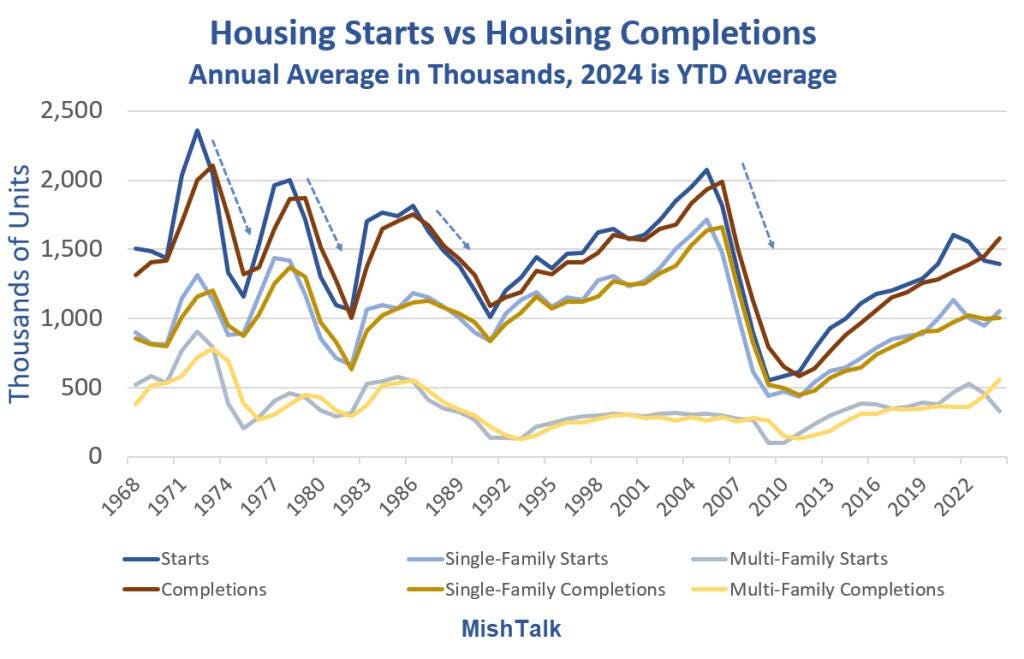 Housing Starts vs Housing Completions
Annual Average in Thousands, 2024 is YTD Average

Thousands of Units

2,500
2,000
1,500
1,000
500
0

1968 1971 1974 1977 1980 1983 1986 1989 1992 1995 1998 2001 2004 2007 2010 2013 2016 2019 2022

Starts
Single-Family Starts
Multi-Family Starts
Completions
Single-Family Completions
Multi-Family Completions

MishTalk